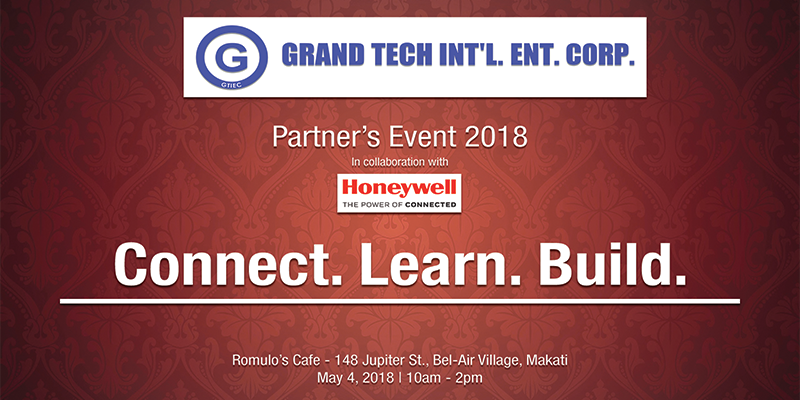 G
GTIEC
GRAND TECH INT'L. ENT. CORP.

Partner's Event 2018

In collaboration with

Honeywell
THE POWER OF CONNECTED

Connect. Learn. Build.

Romulo's Cafe - 148 Jupiter St., Bel-Air Village, Makati
May 4, 2018 | 10am - 2pm